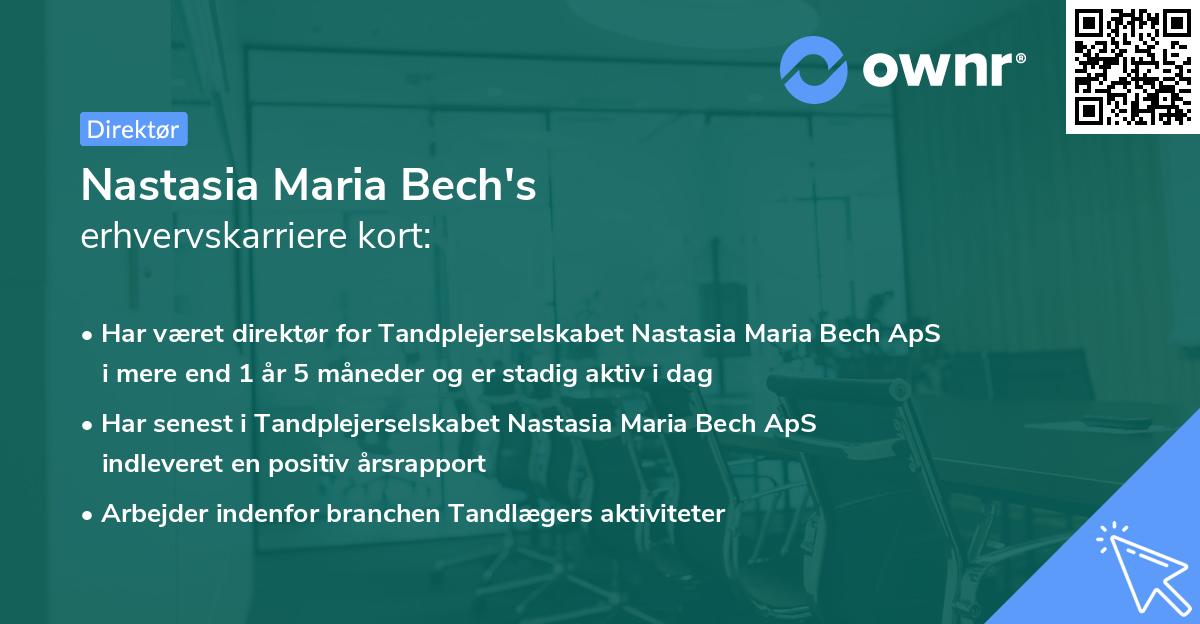 ownr®

Direktør

Nastasia Maria Bech's
erhvervskarriere kort:

• Har været direktør for Tandplejerselskabet Nastasia Maria Bech ApS i mere end 1 år 5 måneder og er stadig aktiv i dag

• Har senest i Tandplejerselskabet Nastasia Maria Bech ApS indleveret en positiv årsrapport

• Arbejder indenfor branchen Tandlægers aktiviteter